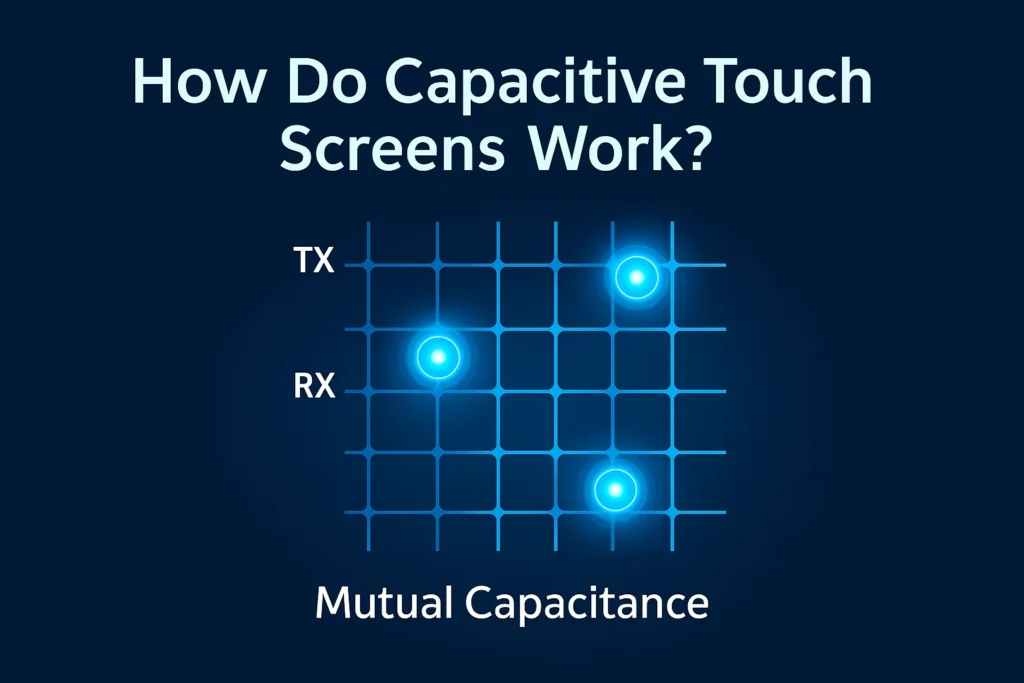 How Do Capacitive Touch Screens Work?

TX

RX

Mutual Capacitance